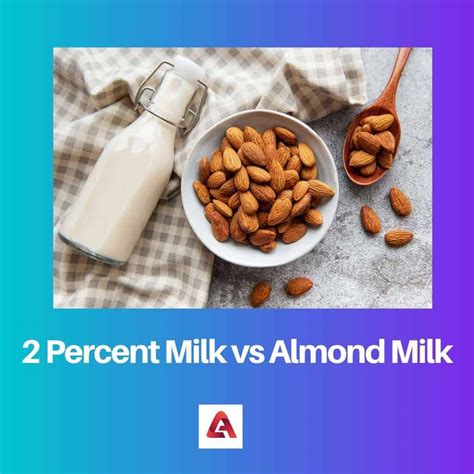 2 Percent Milk vs Almond Milk